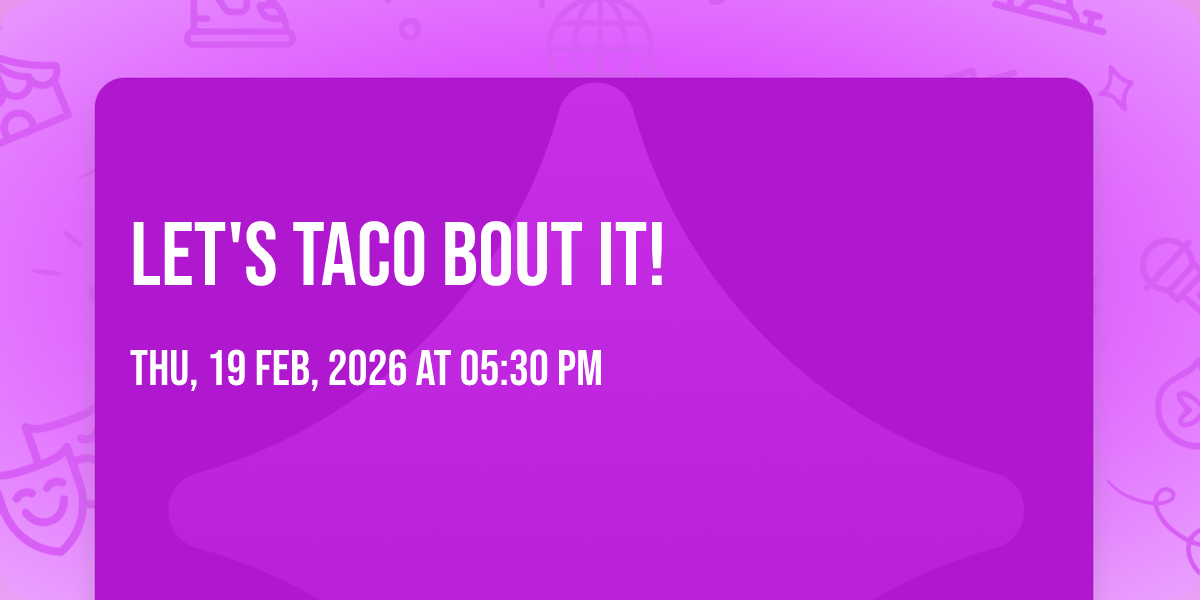 LET'S TACO BOUT IT!

THU, 19 FEB, 2026 AT 05:30 PM